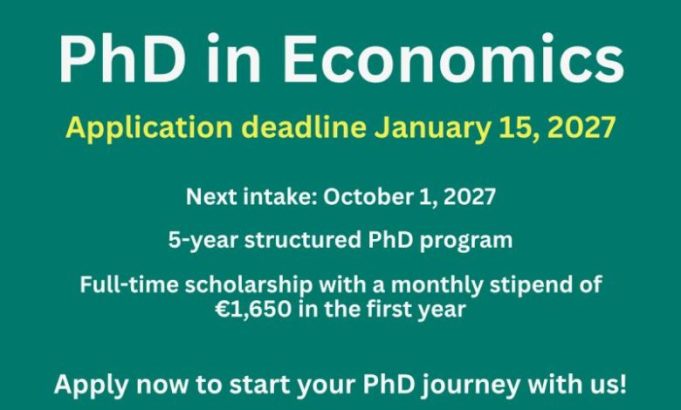 PhD in Economics

Application deadline January 15, 2027

Next intake: October 1, 2027

5-year structured PhD program

Full-time scholarship with a monthly stipend of €1,650 in the first year

Apply now to start your PhD journey with us!